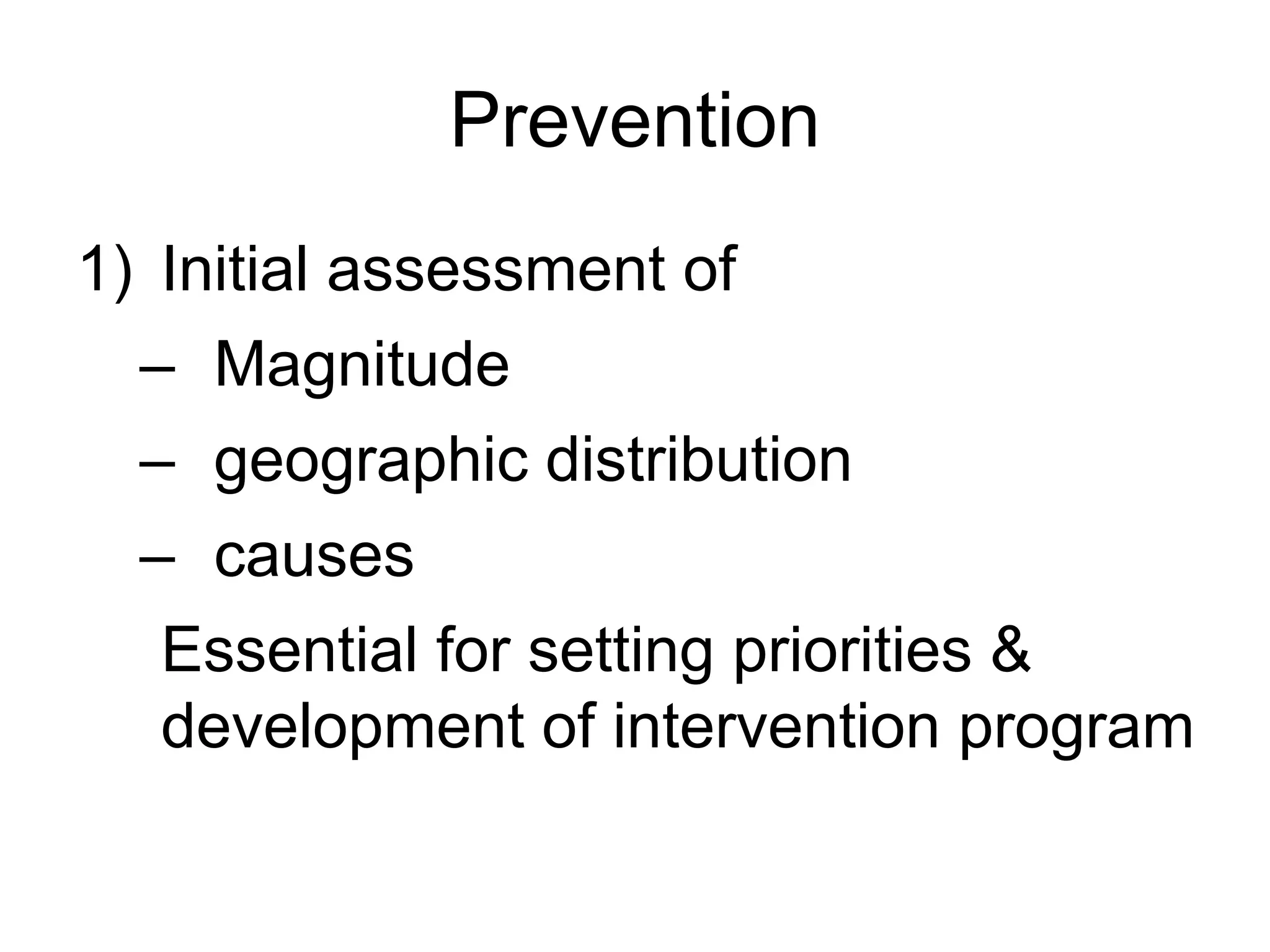 Prevention

1) Initial assessment of
– Magnitude
– geographic distribution
– causes

Essential for setting priorities & development of intervention program